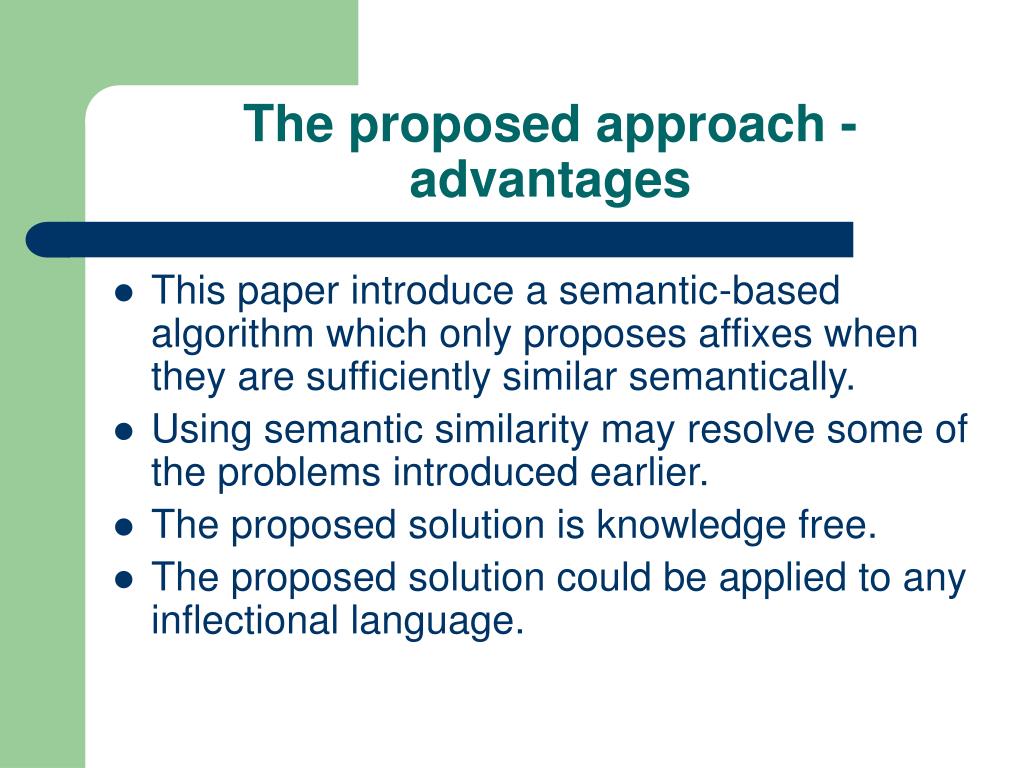 The proposed approach - advantages

- This paper introduce a semantic-based algorithm which only proposes affixes when they are sufficiently similar semantically.
- Using semantic similarity may resolve some of the problems introduced earlier.
- The proposed solution is knowledge free.
- The proposed solution could be applied to any inflectional language.